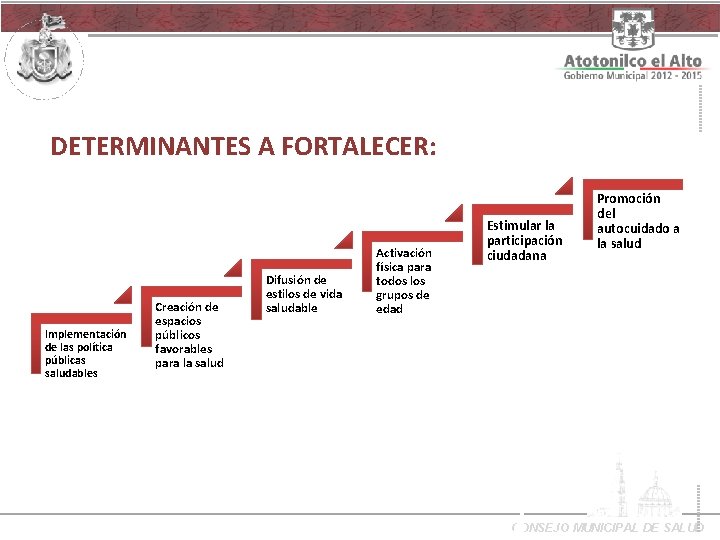 Atotonilco el Alto
Gobierno Municipal 2012 - 2015

DETERMINANTES A FORTALECER:

Implementación de las política públicas saludables

Creación de espacios públicos favorables para la salud

Difusión de estilos de vida saludable

Activación física para todos los grupos de edad

Estimular la participación ciudadana

Promoción del autocuidado a la salud

CONSEJO MUNICIPAL DE SALUD